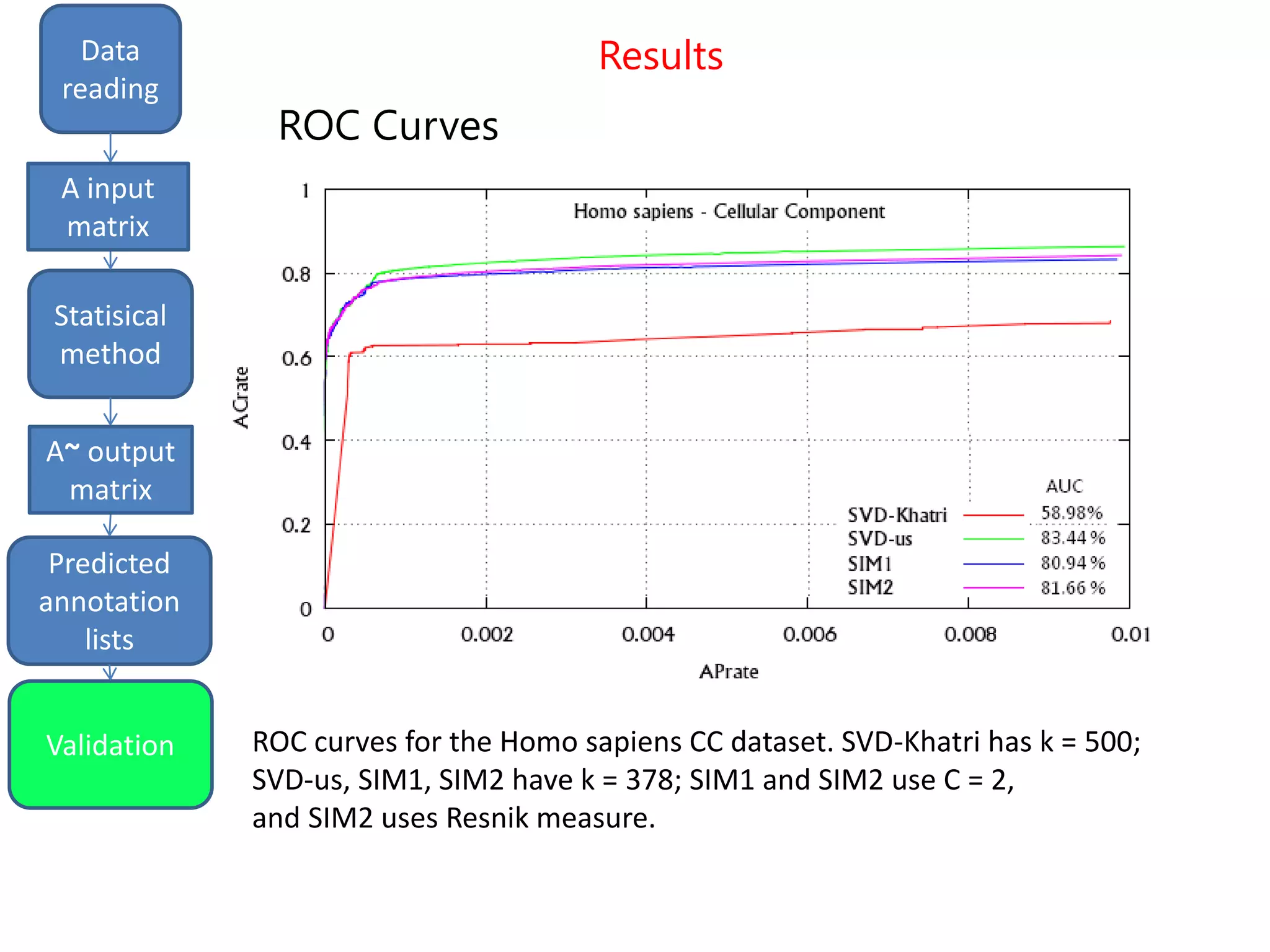 Data reading

A input matrix

Statisical method

A~ output matrix

Predicted annotation lists

Validation

Results

ROC Curves

Homo sapiens - Cellular Component

1
0.8
0.6
0.4
0.2
0

ACrate

0
0.002
0.004
0.006
0.008
0.01

APrate

AUC
SVD-Khatri 58.98%
SVD-us 83.44 %
SIM1 80.94 %
SIM2 81.66 %

ROC curves for the Homo sapiens CC dataset. SVD-Khatri has k = 500; SVD-us, SIM1, SIM2 have k = 378; SIM1 and SIM2 use C = 2, and SIM2 uses Resnik measure.